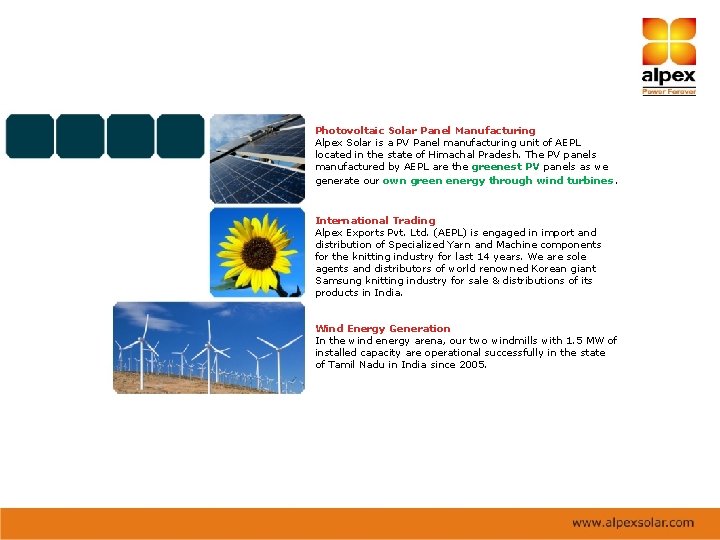 alpex
Power Forever

Photovoltaic Solar Panel Manufacturing
Alpex Solar is a PV Panel manufacturing unit of AEPL located in the state of Himachal Pradesh. The PV panels manufactured by AEPL are the greenest PV panels as we generate our own green energy through wind turbines.

International Trading
Alpex Exports Pvt. Ltd. (AEPL) is engaged in import and distribution of Specialized Yarn and Machine components for the knitting industry for last 14 years. We are sole agents and distributors of world renowned Korean giant Samsung knitting industry for sale & distributions of its products in India.

Wind Energy Generation
In the wind energy arena, our two windmills with 1.5 MW of installed capacity are operational successfully in the state of Tamil Nadu in India since 2005.

www.alpexsolar.com